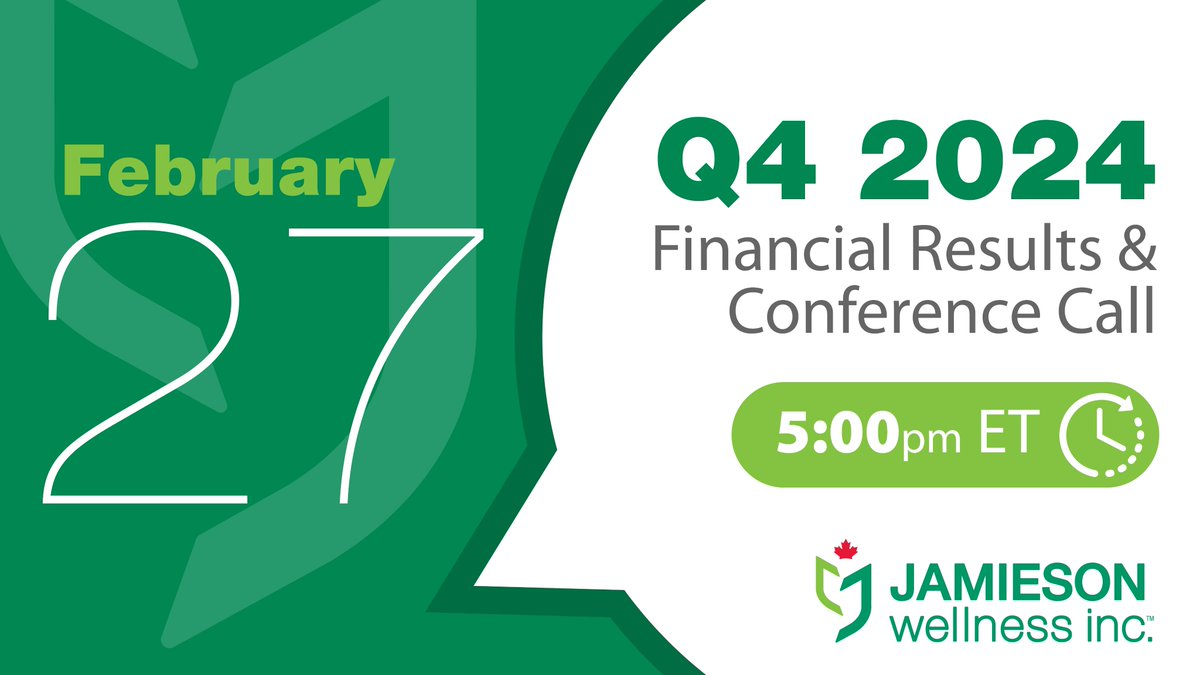 February
27

Q4 2024
Financial Results & Conference Call

5:00pm ET

JAMIESON
wellness inc.™